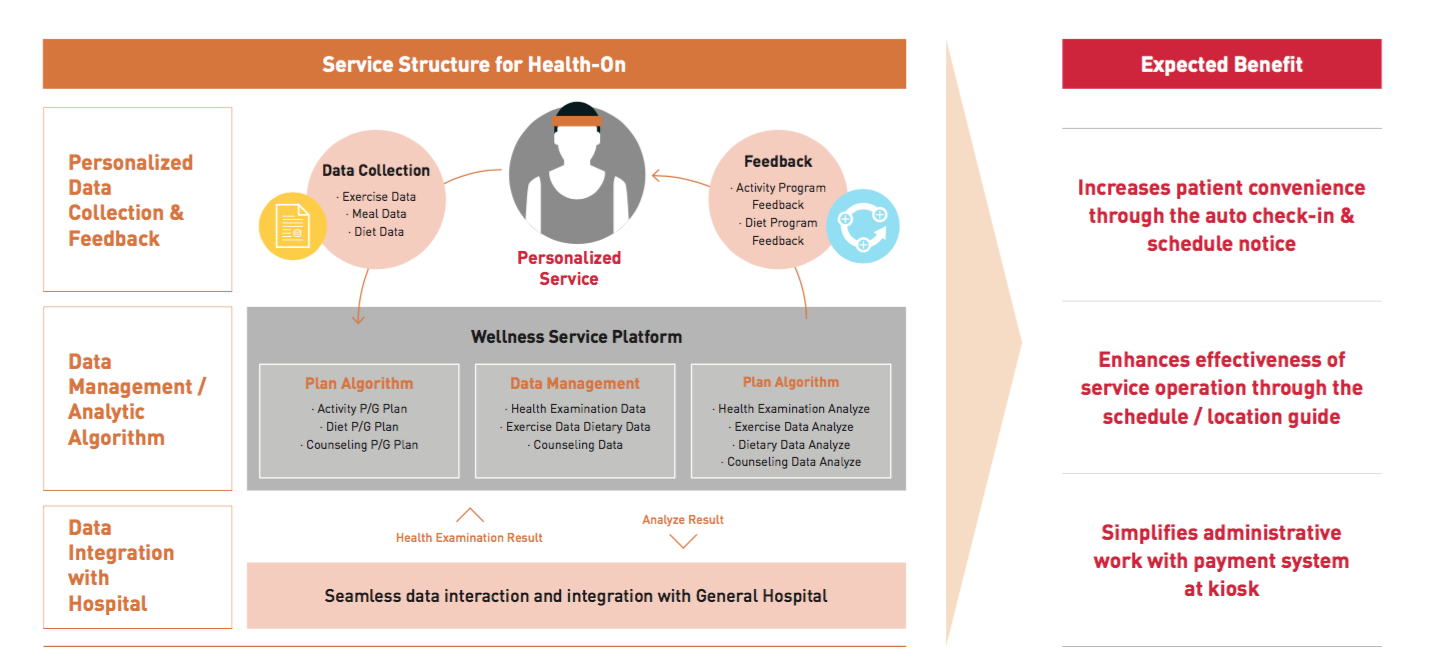 Service Structure for Health-On

Personalized Data Collection & Feedback

Data Collection
· Exercise Data
· Meal Data
· Diet Data

Personalized Service

Feedback
· Activity Program Feedback
· Diet Program Feedback

Data Management / Analytic Algorithm

Wellness Service Platform

Plan Algorithm
· Activity P/G Plan
· Diet P/G Plan
· Counseling P/G Plan

Data Management
· Health Examination Data
· Exercise Data Dietary Data
· Counseling Data

Plan Algorithm
· Health Examination Analyze
· Exercise Data Analyze
· Dietary Data Analyze
· Counseling Data Analyze

Data Integration with Hospital

Health Examination Result

Analyze Result

Seamless data interaction and integration with General Hospital

Expected Benefit

Increases patient convenience through the auto check-in & schedule notice

Enhances effectiveness of service operation through the schedule / location guide

Simplifies administrative work with payment system at kiosk